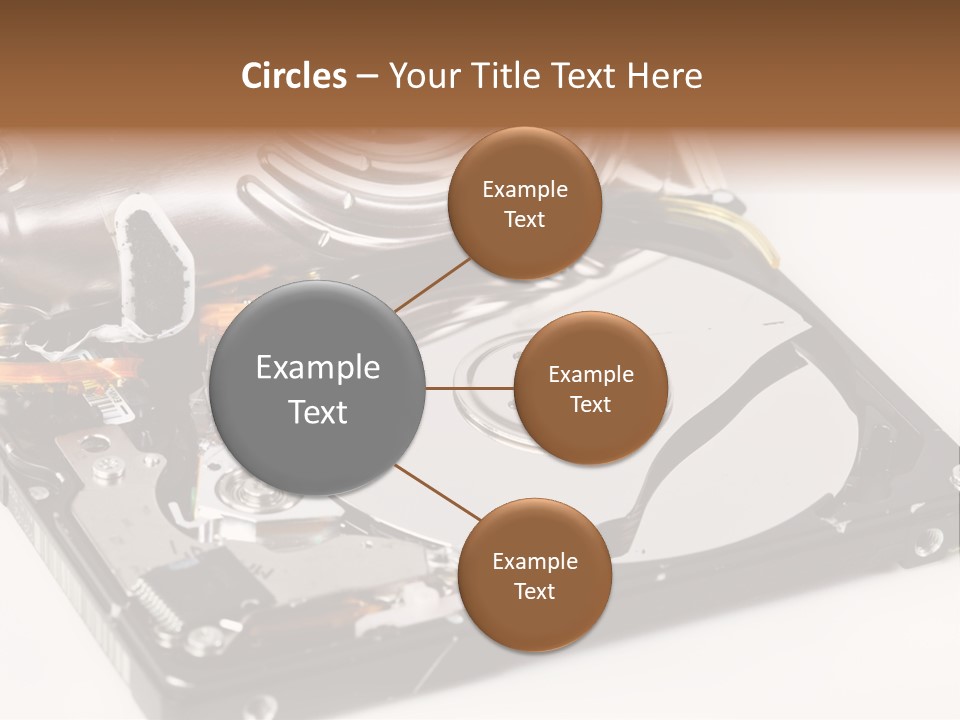 Circles – Your Title Text Here

Example Text

Example Text

Example Text

Example Text